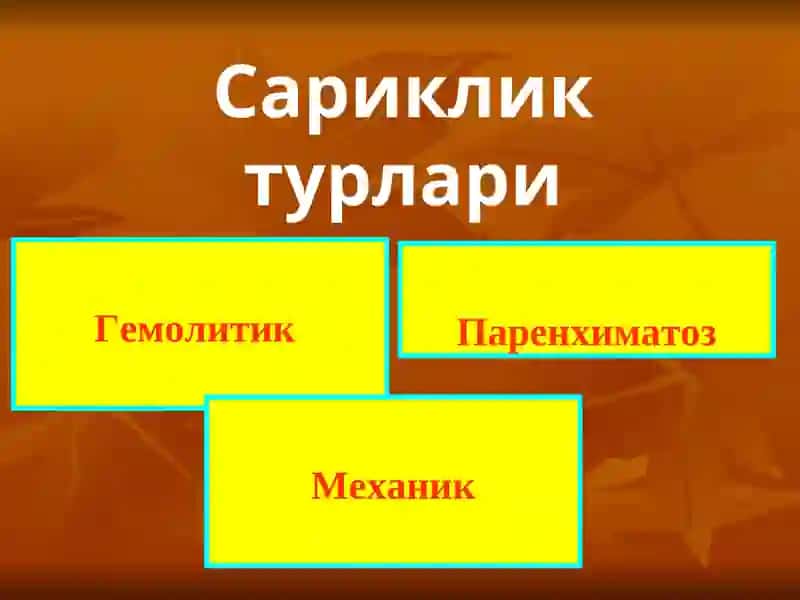 Сариклик турлари

Гемолитик

Паренхиматоз

Механик